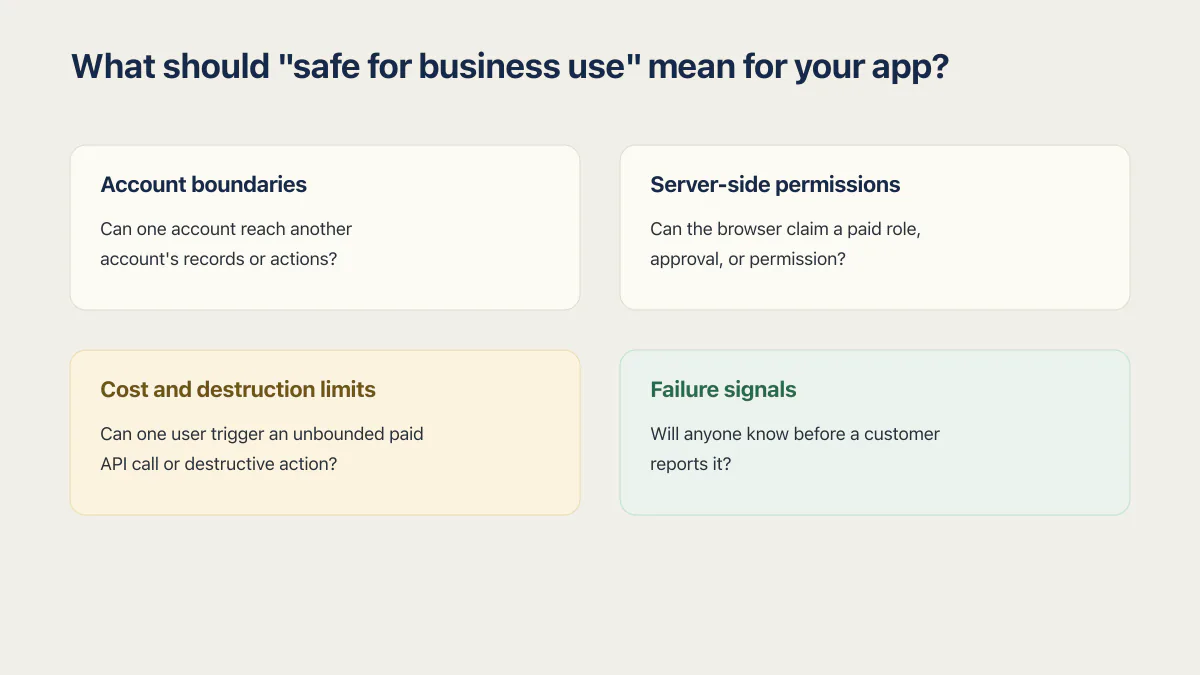 What should "safe for business use" mean for your app?

Account boundaries

Can one account reach another account's records or actions?

Server-side permissions

Can the browser claim a paid role, approval, or permission?

Cost and destruction limits

Can one user trigger an unbounded paid API call or destructive action?

Failure signals

Will anyone know before a customer reports it?